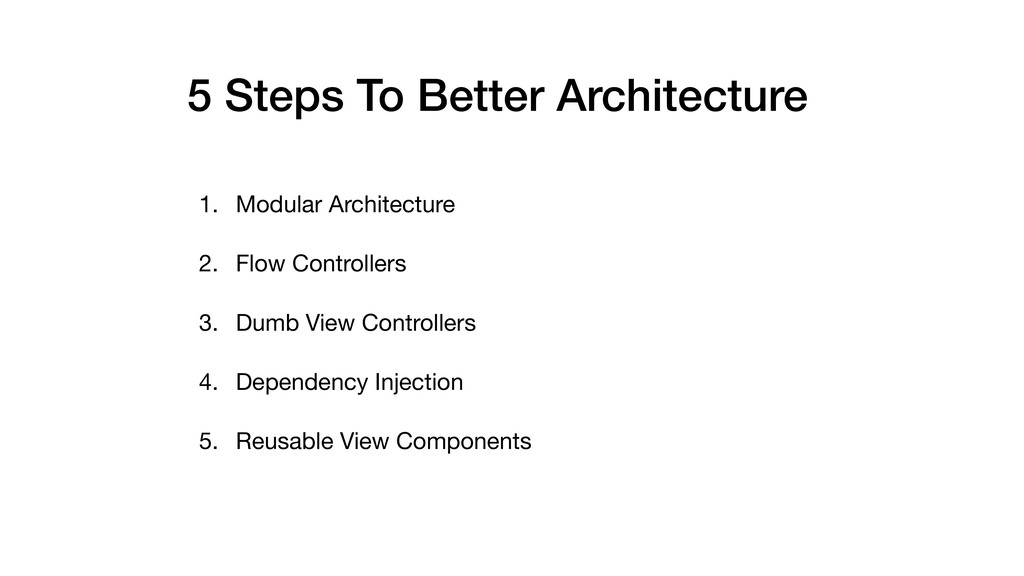 5 Steps To Better Architecture

1. Modular Architecture

2. Flow Controllers

3. Dumb View Controllers

4. Dependency Injection

5. Reusable View Components